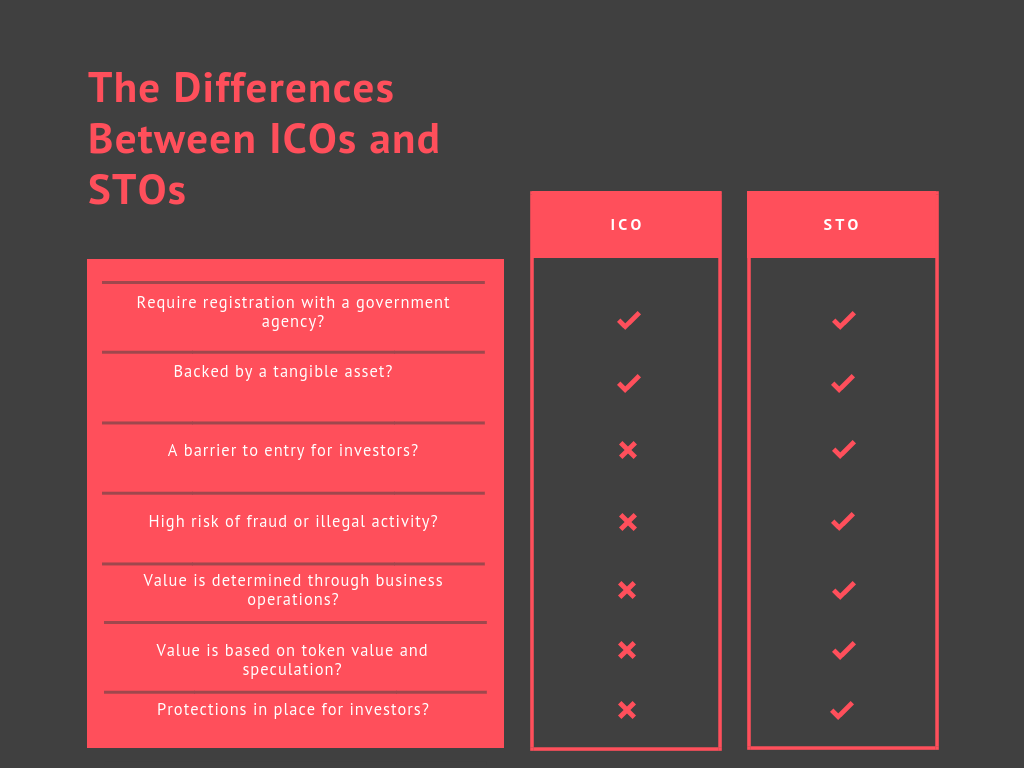 The Differences Between ICOs and STOs

|  | ICO | STO |
|---|---|---|
| Require registration with a government agency? | ✓ | ✓ |
| Backed by a tangible asset? | ✓ | ✓ |
| A barrier to entry for investors? | ✗ | ✓ |
| High risk of fraud or illegal activity? | ✗ | ✓ |
| Value is determined through business operations? | ✗ | ✓ |
| Value is based on token value and speculation? | ✗ | ✓ |
| Protections in place for investors? | ✗ | ✓ |